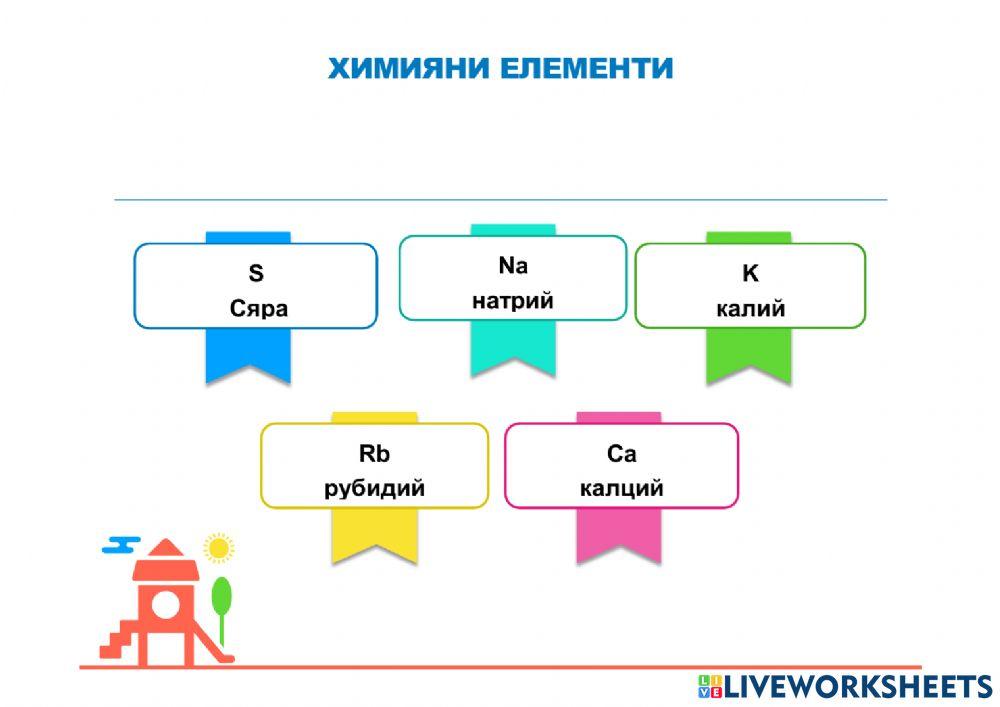 ХИМИЯНИ ЕЛЕМЕНТИ

S
Сяра

Na
натрий

K
калий

Rb
рубидий

Ca
калций

LIVEWORKSHEETS